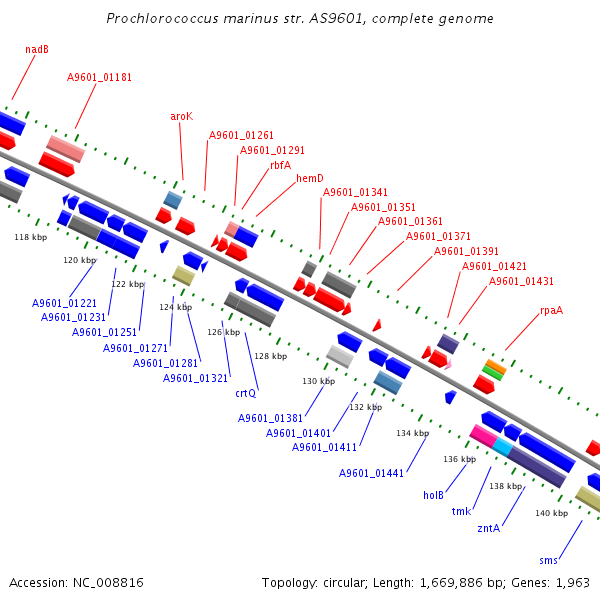 Prochlorococcus marinus str. AS9601, complete genome

nadB
A9601_01181
aroK
A9601_01261
A9601_01291
rbfA
hemD
A9601_01341
A9601_01351
A9601_01361
A9601_01371
A9601_01391
A9601_01421
A9601_01431
rpaA

118 kbp
120 kbp
122 kbp
124 kbp
126 kbp
128 kbp
130 kbp
132 kbp
134 kbp
136 kbp
138 kbp
140 kbp

A9601_01221
A9601_01231
A9601_01251
A9601_01271
A9601_01281
A9601_01321
crtQ
A9601_01381
A9601_01401
A9601_01411
A9601_01441
holB
tmk
zntA
sms

Accession: NC_008816
Topology: circular; Length: 1,669,886 bp; Genes: 1,963